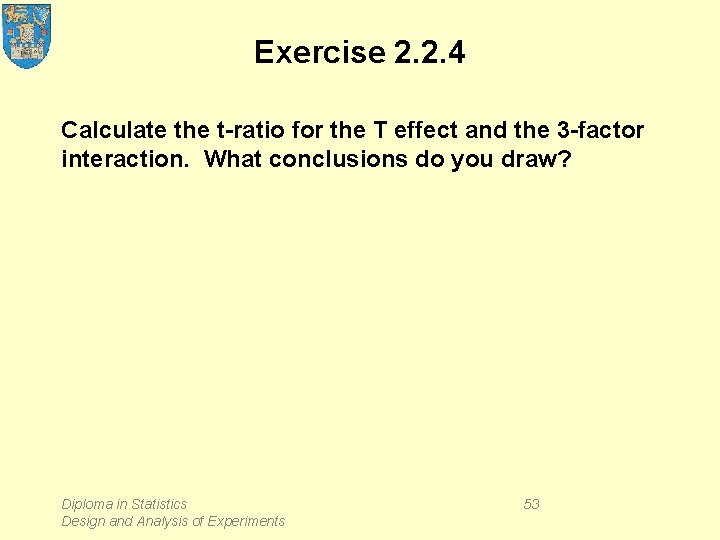 Exercise 2.2.4

Calculate the t-ratio for the T effect and the 3-factor interaction. What conclusions do you draw?

Diploma in Statistics
Design and Analysis of Experiments

53